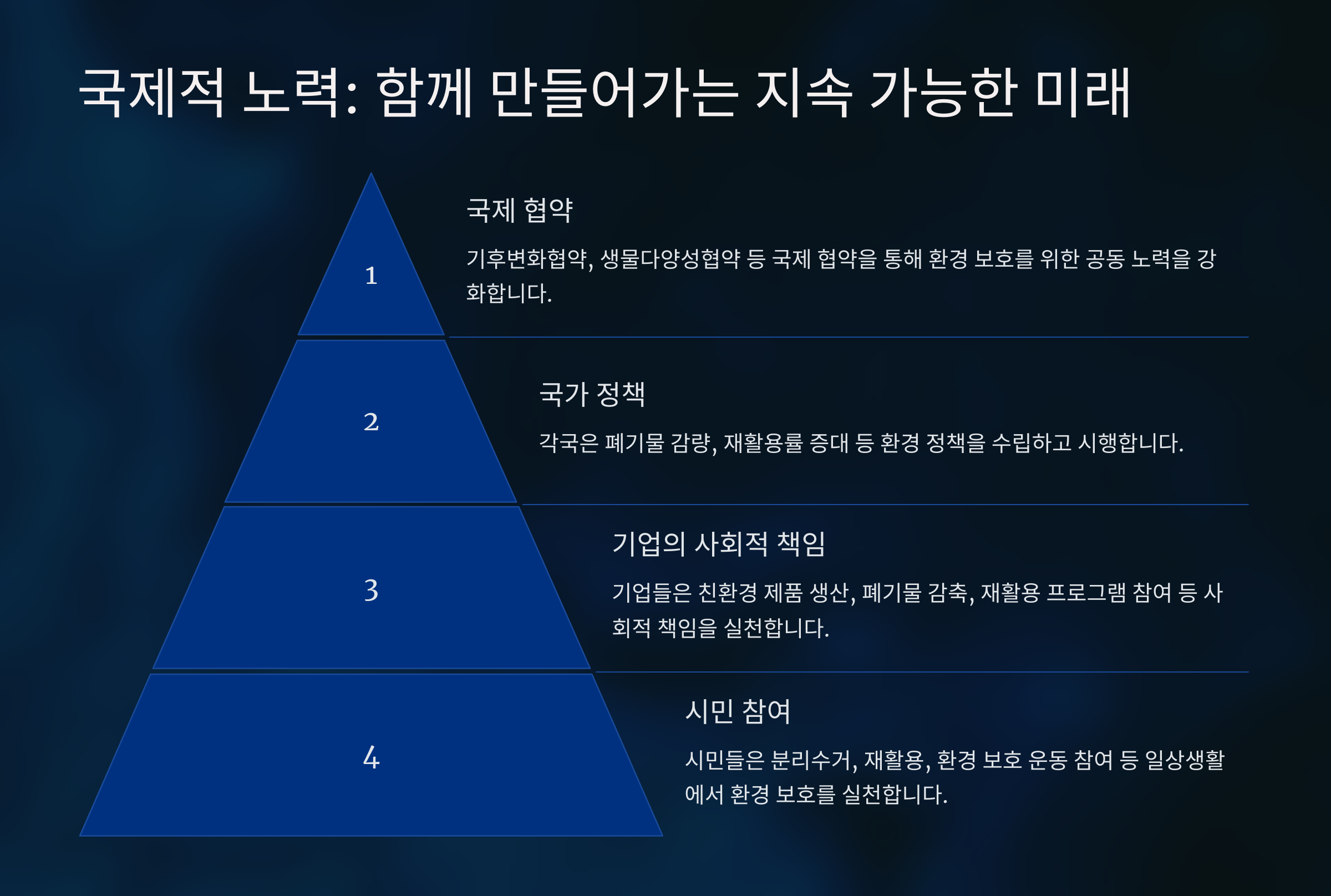 국제적 노력: 함께 만들어가는 지속 가능한 미래

1

국제 협약

기후변화협약, 생물다양성협약 등 국제 협약을 통해 환경 보호를 위한 공동 노력을 강화합니다.

2

국가 정책

각국은 폐기물 감량, 재활용률 증대 등 환경 정책을 수립하고 시행합니다.

3

기업의 사회적 책임

기업들은 친환경 제품 생산, 폐기물 감축, 재활용 프로그램 참여 등 사회적 책임을 실천합니다.

4

시민 참여

시민들은 분리수거, 재활용, 환경 보호 운동 참여 등 일상생활에서 환경 보호를 실천합니다.